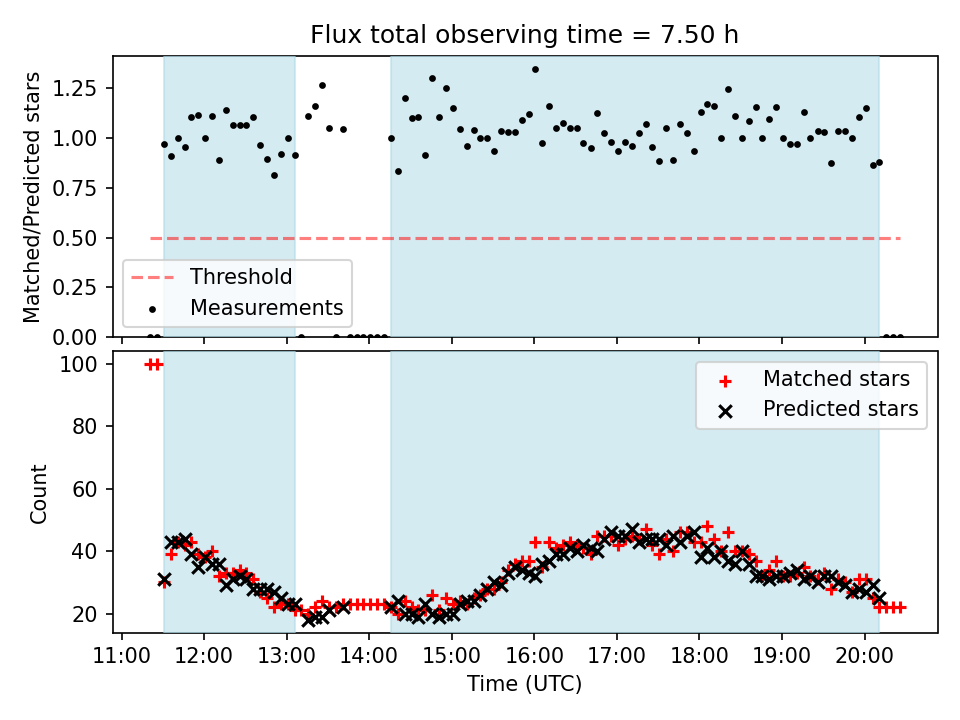 Flux total observing time = 7.50 h

Matched/Predicted stars

1.25
1.00
0.75
0.50
0.25
0.00

Threshold
Measurements

Count

100
80
60
40
20

Matched stars
Predicted stars

11:00 12:00 13:00 14:00 15:00 16:00 17:00 18:00 19:00 20:00

Time (UTC)